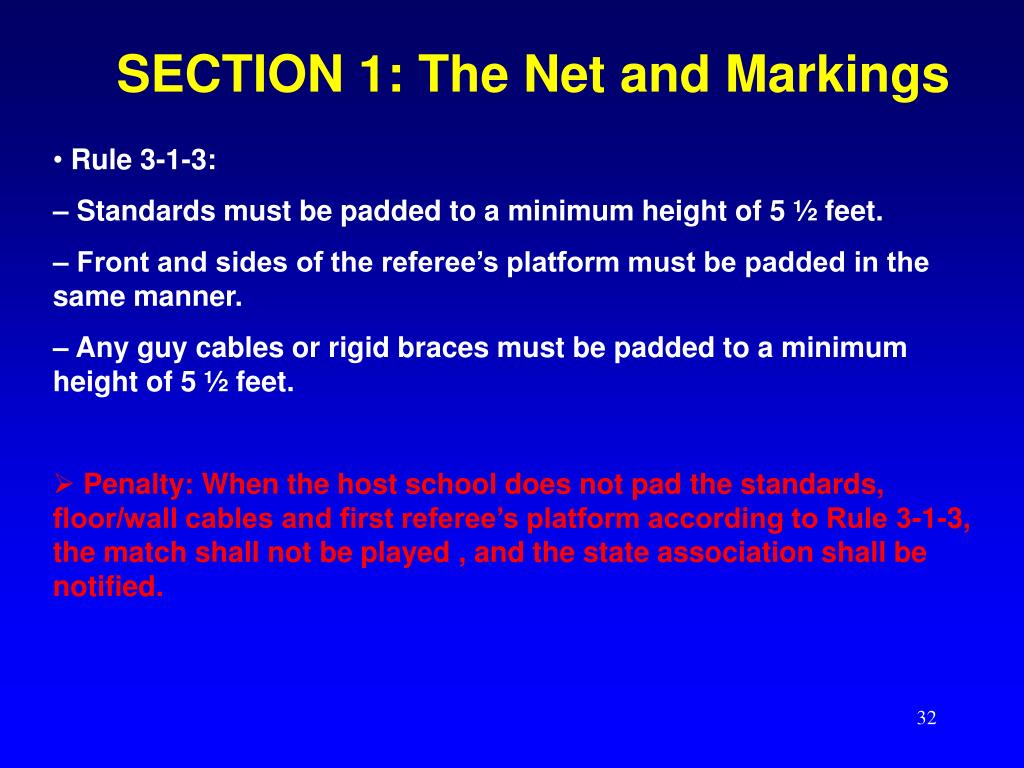 SECTION 1: The Net and Markings

• Rule 3-1-3:

– Standards must be padded to a minimum height of 5 ½ feet.

– Front and sides of the referee's platform must be padded in the same manner.

– Any guy cables or rigid braces must be padded to a minimum height of 5 ½ feet.

➢ Penalty: When the host school does not pad the standards, floor/wall cables and first referee's platform according to Rule 3-1-3, the match shall not be played , and the state association shall be notified.

32